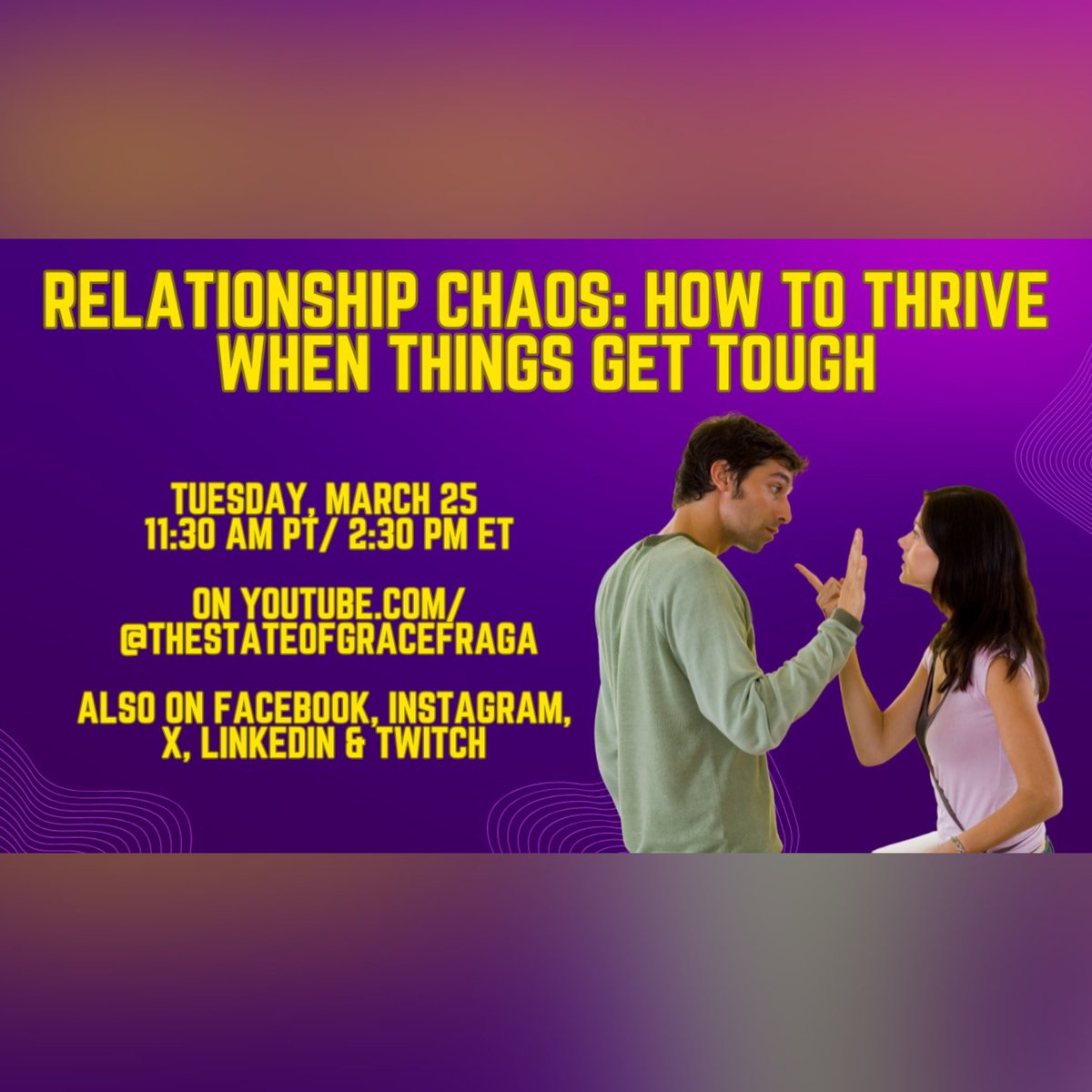 RELATIONSHIP CHAOS: HOW TO THRIVE WHEN THINGS GET TOUGH

TUESDAY, MARCH 25
11:30 AM PT/ 2:30 PM ET

ON YOUTUBE.COM/ @THESTATEOFGRACEFRAGA

ALSO ON FACEBOOK, INSTAGRAM, X, LINKEDIN & TWITCH